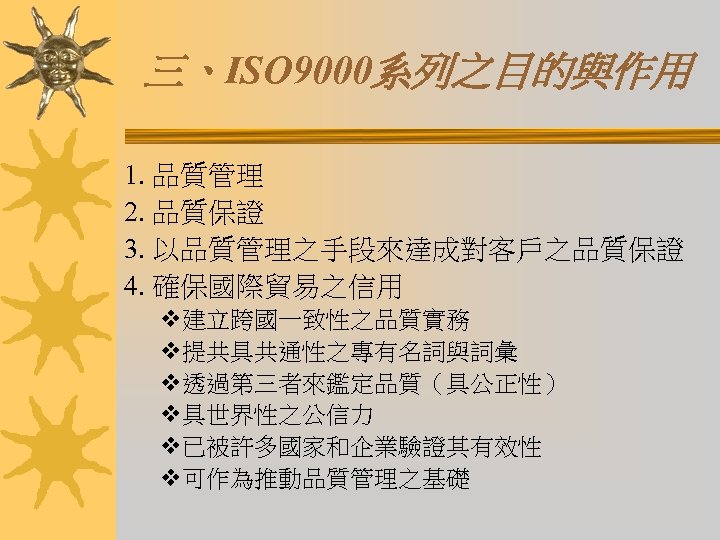 三、ISO9000系列之目的與作用

1. 品質管理
2. 品質保證
3. 以品質管理之手段來達成對客戶之品質保證
4. 確保國際貿易之信用

❖建立跨國一致性之品質實務
❖提共具共通性之專有名詞與詞彙
❖透過第三者來鑑定品質（具公正性）
❖具世界性之公信力
❖已被許多國家和企業驗證其有效性
❖可作為推動品質管理之基礎